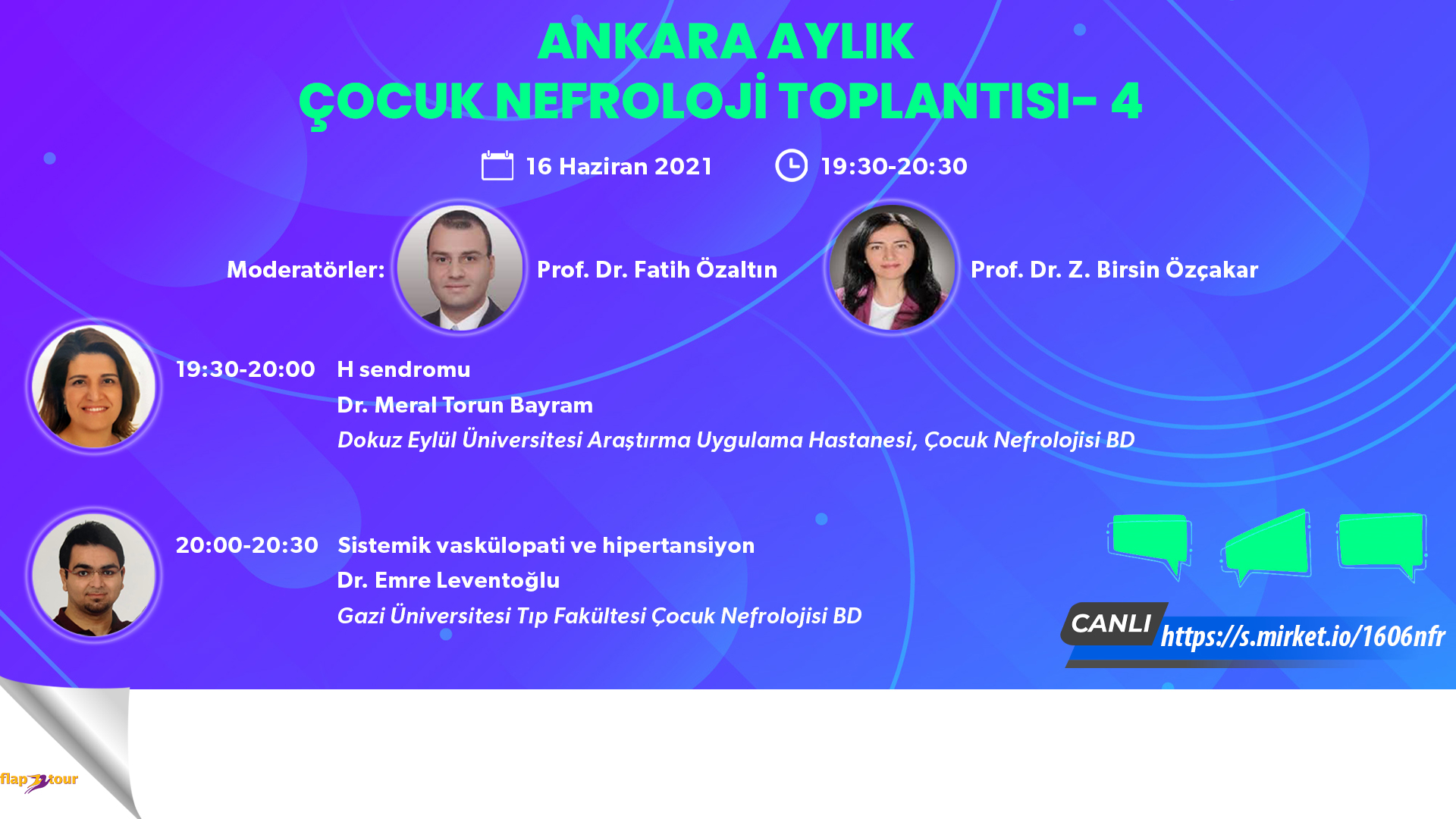 ANKARA AYLIK
ÇOCUK NEFROLOJİ TOPLANTISI- 4

16 Haziran 2021 19:30-20:30

Moderatörler: Prof. Dr. Fatih Özaltın Prof. Dr. Z. Birsin Özçakar

19:30-20:00 H sendromu
Dr. Meral Torun Bayram
Dokuz Eylül Üniversitesi Araştırma Uygulama Hastanesi, Çocuk Nefrolojisi BD

20:00-20:30 Sistemik vaskülopati ve hipertansiyon
Dr. Emre Leventoğlu
Gazi Üniversitesi Tıp Fakültesi Çocuk Nefrolojisi BD

CANLI https://s.mirket.io/1606nfr

flap tour